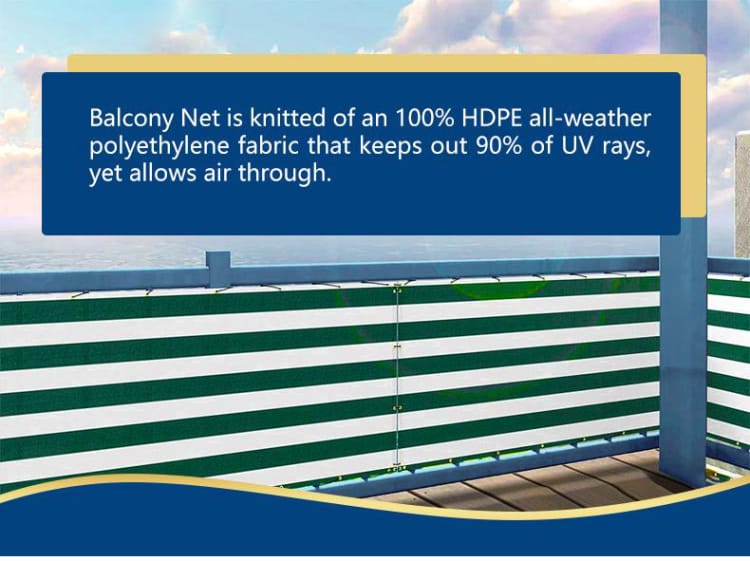 Balcony Net is knitted of an 100% HDPE all-weather polyethylene fabric that keeps out 90% of UV rays, yet allows air through.